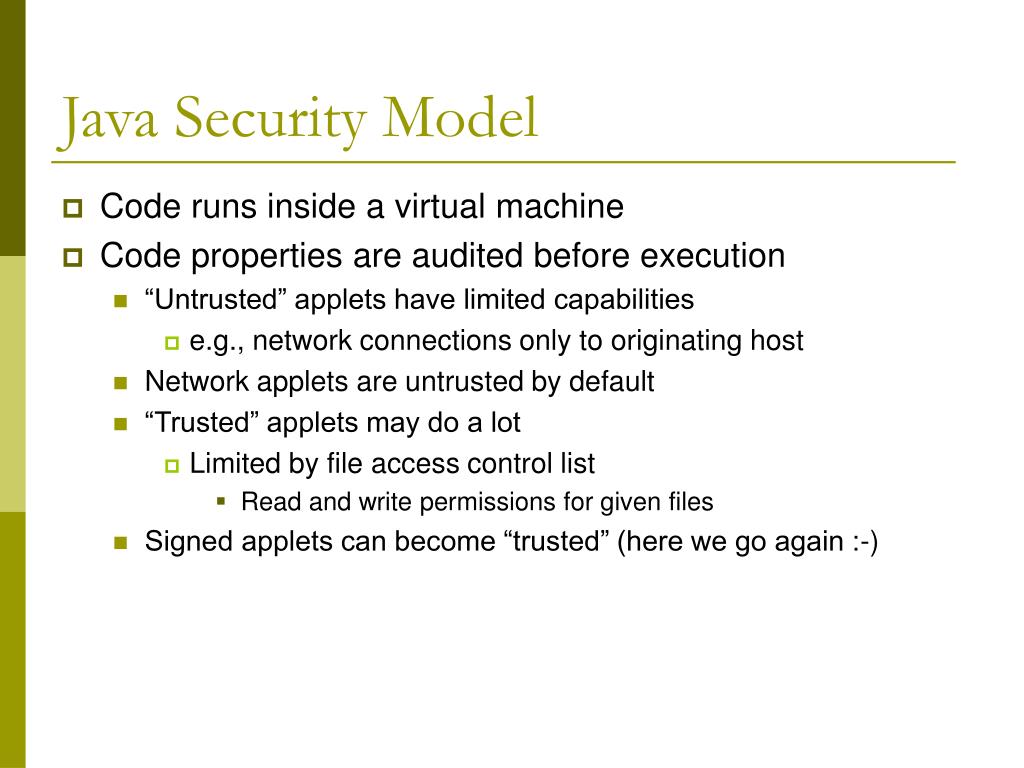 Java Security Model

Code runs inside a virtual machine

Code properties are audited before execution

“Untrusted” applets have limited capabilities

e.g., network connections only to originating host

Network applets are untrusted by default

“Trusted” applets may do a lot

Limited by file access control list

Read and write permissions for given files

Signed applets can become “trusted” (here we go again :-)